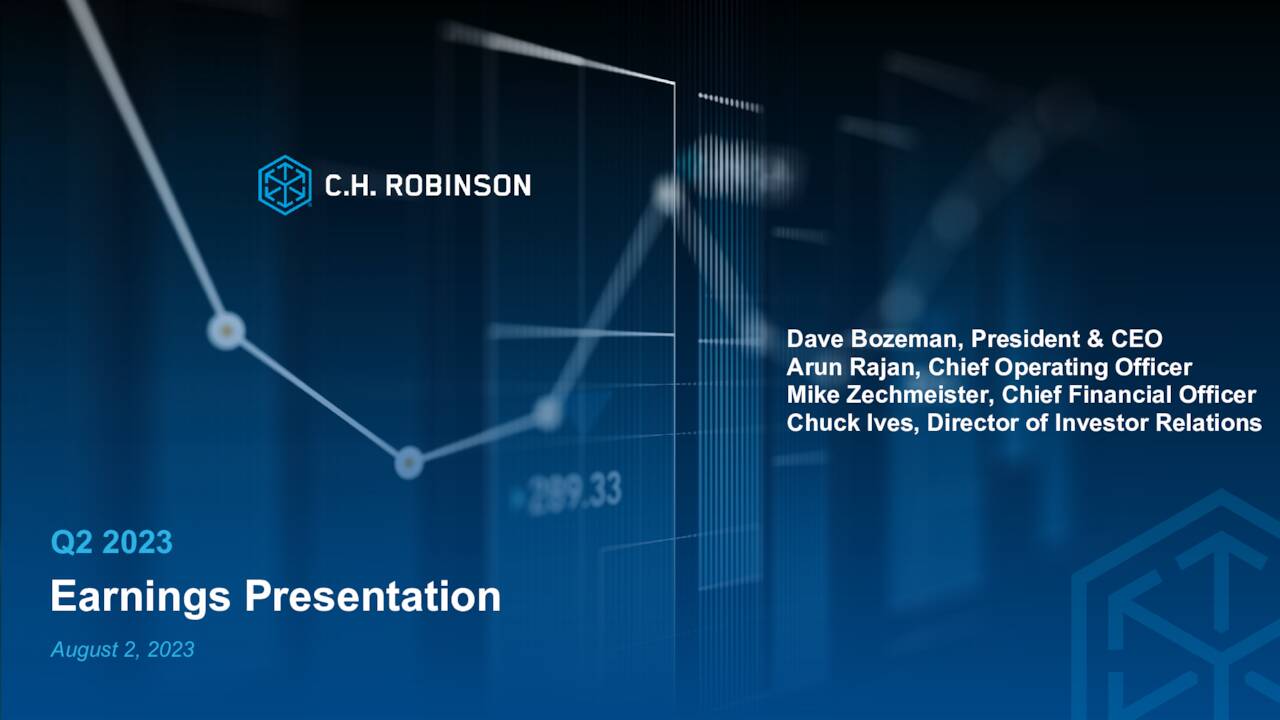 C.H. ROBINSON

Dave Bozeman, President & CEO
Arun Rajan, Chief Operating Officer
Mike Zechmeister, Chief Financial Officer
Chuck Ives, Director of Investor Relations

289.33

Q2 2023
Earnings Presentation
August 2, 2023